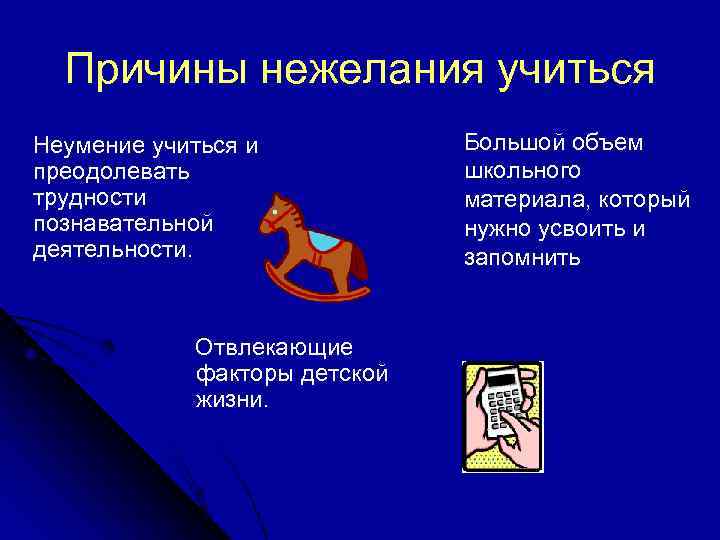 Причины нежелания учиться

Неумение учиться и преодолевать трудности познавательной деятельности.

Большой объем школьного материала, который нужно усвоить и запомнить

Отвлекающие факторы детской жизни.